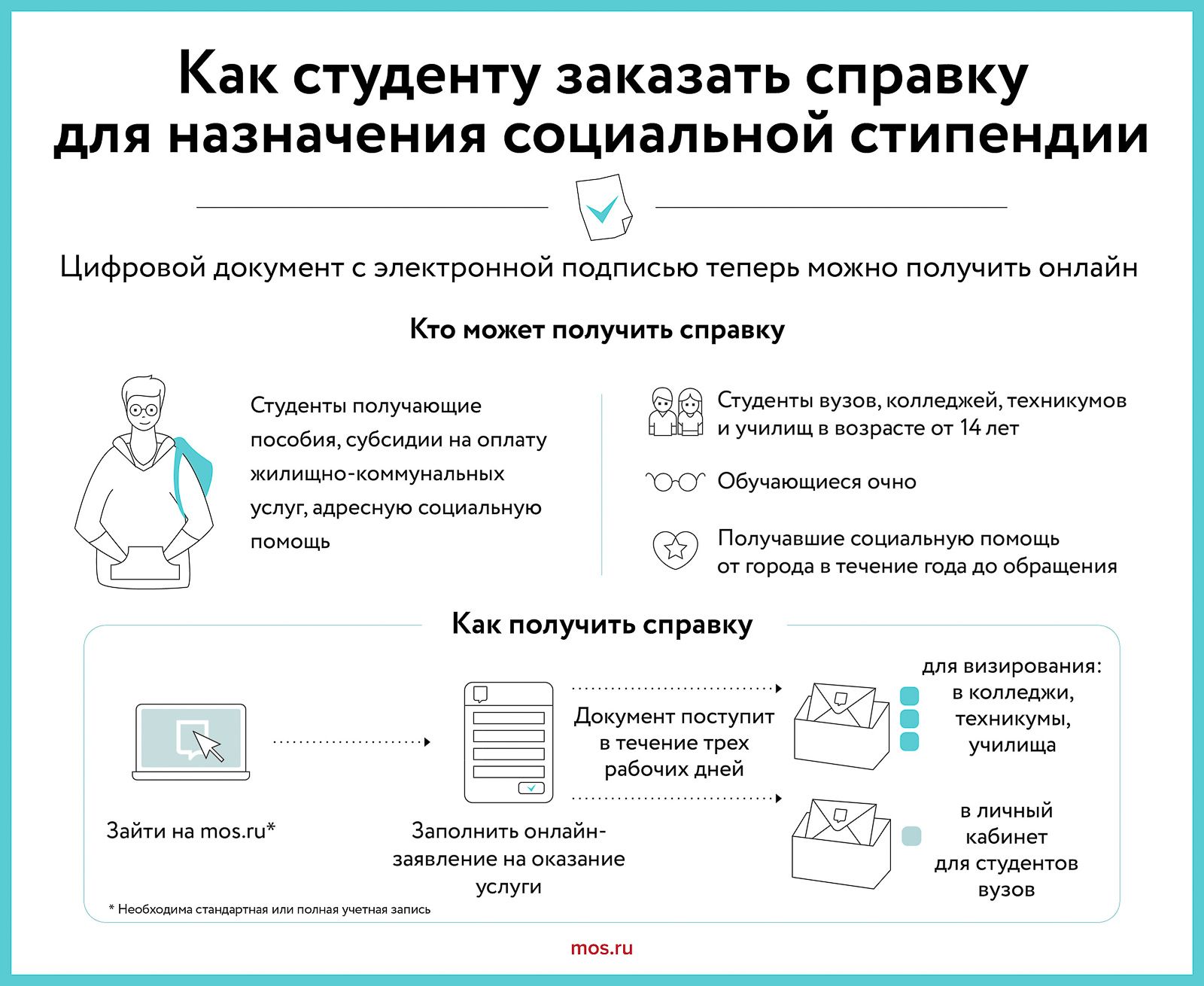 Как студенту заказать справку для назначения социальной стипендии

Цифровой документ с электронной подписью теперь можно получить онлайн

Кто может получить справку

Студенты получающие пособия, субсидии на оплату жилищно-коммунальных услуг, адресную социальную помощь

Студенты вузов, колледжей, техникумов и училищ в возрасте от 14 лет

Обучающиеся очно

Получавшие социальную помощь от города в течение года до обращения

Как получить справку

Зайти на mos.ru*

Заполнить онлайн-заявление на оказание услуги

Документ поступит в течение трех рабочих дней

для визирования: в колледжи, техникумы, училища

в личный кабинет для студентов вузов

* Необходима стандартная или полная учетная запись

mos.ru